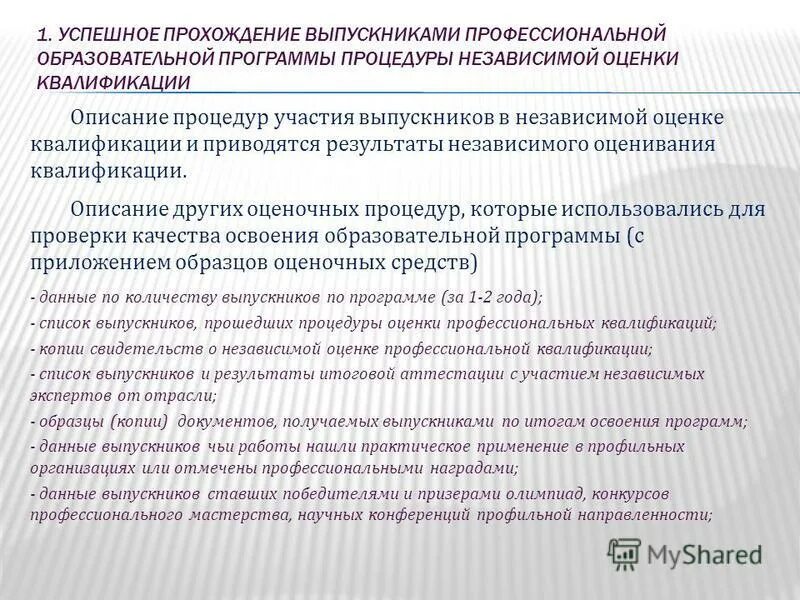 1. УСПЕШНОЕ ПРОХОЖДЕНИЕ ВЫПУСКНИКАМИ ПРОФЕССИОНАЛЬНОЙ ОБРАЗОВАТЕЛЬНОЙ ПРОГРАММЫ ПРОЦЕДУРЫ НЕЗАВИСИМОЙ ОЦЕНКИ КВАЛИФИКАЦИИ

Описание процедур участия выпускников в независимой оценке квалификации и приводятся результаты независимого оценивания квалификации.

Описание других оценочных процедур, которые использовались для проверки качества освоения образовательной программы (с приложением образцов оценочных средств)

- данные по количеству выпускников по программе (за 1-2 года);
- список выпускников, прошедших процедуры оценки профессиональных квалификаций;
- копии свидетельств о независимой оценке профессиональной квалификации;
- список выпускников и результаты итоговой аттестации с участием независимых экспертов от отрасли;
- образцы (копии) документов, получаемых выпускниками по итогам освоения программ;
- данные выпускников чьи работы нашли практическое применение в профильных организациях или отмечены профессиональными наградами;
- данные выпускников ставших победителями и призерами олимпиад, конкурсов профессионального мастерства, научных конференций профильной направленности;

MyShared